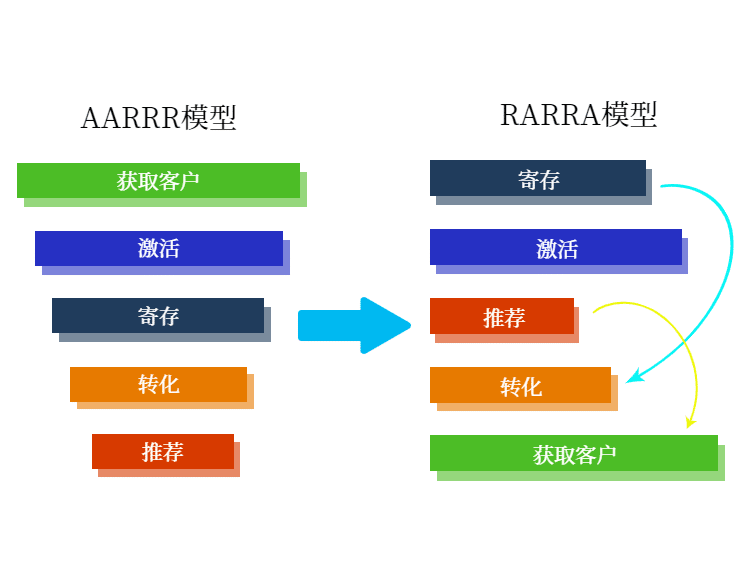 AARRR模型

获取客户

激活

寄存

转化

推荐

RARRA模型

寄存

激活

推荐

转化

获取客户